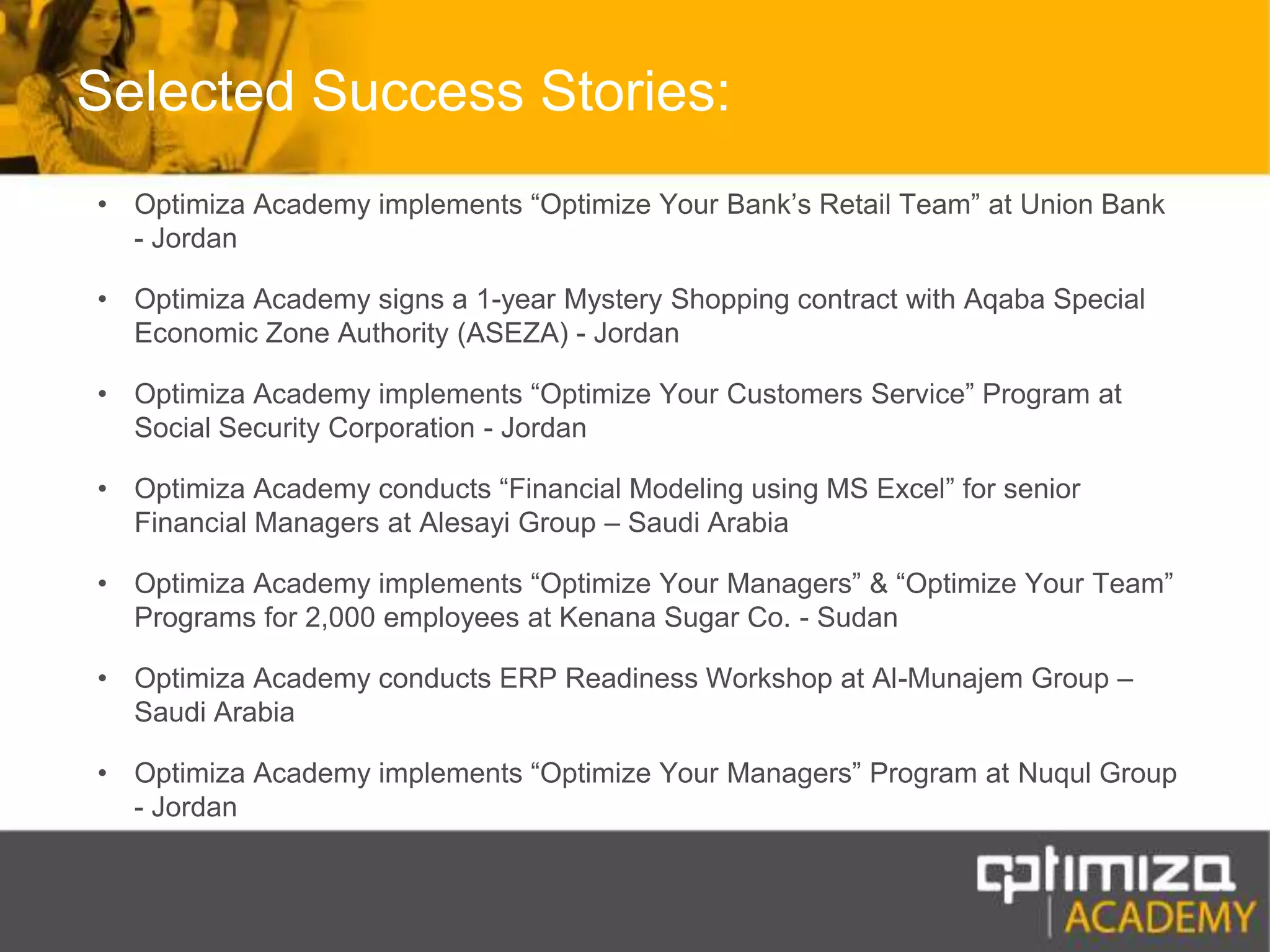 Selected Success Stories:

• Optimiza Academy implements “Optimize Your Bank’s Retail Team” at Union Bank - Jordan

• Optimiza Academy signs a 1-year Mystery Shopping contract with Aqaba Special Economic Zone Authority (ASEZA) - Jordan

• Optimiza Academy implements “Optimize Your Customers Service” Program at Social Security Corporation - Jordan

• Optimiza Academy conducts “Financial Modeling using MS Excel” for senior Financial Managers at Alesayi Group – Saudi Arabia

• Optimiza Academy implements “Optimize Your Managers” & “Optimize Your Team” Programs for 2,000 employees at Kenana Sugar Co. - Sudan

• Optimiza Academy conducts ERP Readiness Workshop at Al-Munajem Group – Saudi Arabia

• Optimiza Academy implements “Optimize Your Managers” Program at Nuqul Group - Jordan

optimiza
ACADEMY